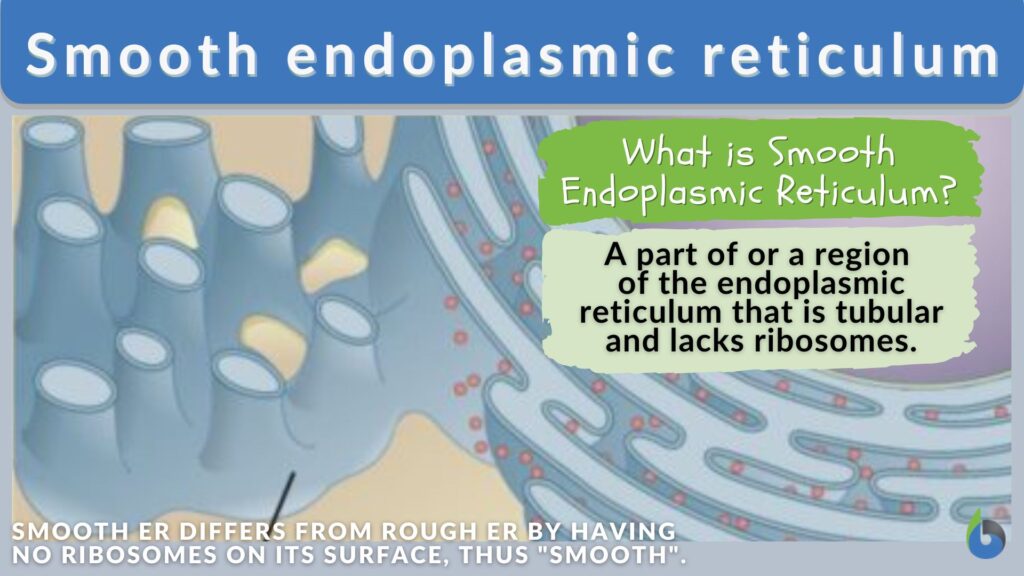 Smooth endoplasmic reticulum

What is Smooth Endoplasmic Reticulum?

A part of or a region of the endoplasmic reticulum that is tubular and lacks ribosomes.

SMOOTH ER DIFFERS FROM ROUGH ER BY HAVING NO RIBOSOMES ON ITS SURFACE, THUS "SMOOTH".